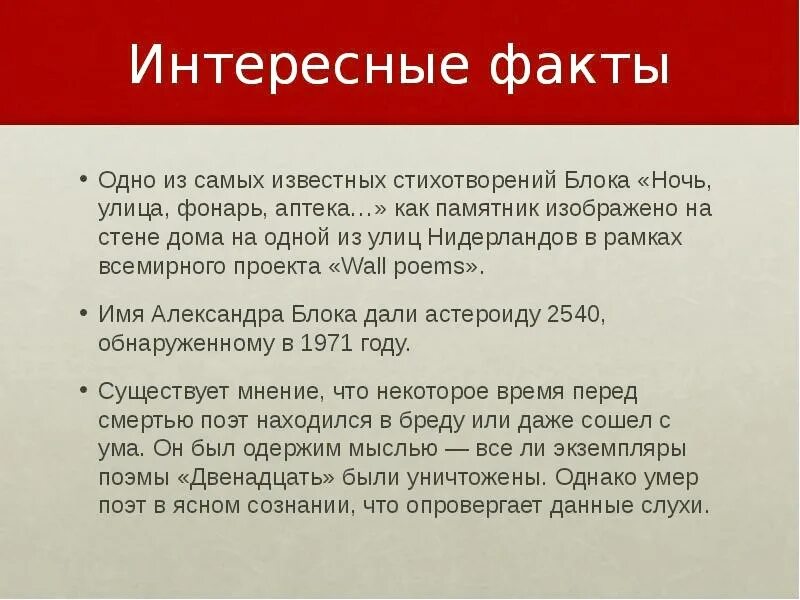 Интересные факты

• Одно из самых известных стихотворений Блока «Ночь, улица, фонарь, аптека…» как памятник изображено на стене дома на одной из улиц Нидерландов в рамках всемирного проекта «Wall poems».

• Имя Александра Блока дали астероиду 2540, обнаруженному в 1971 году.

• Существует мнение, что некоторое время перед смертью поэт находился в бреду или даже сошел с ума. Он был одержим мыслью — все ли экземпляры поэмы «Двенадцать» были уничтожены. Однако умер поэт в ясном сознании, что опровергает данные слухи.